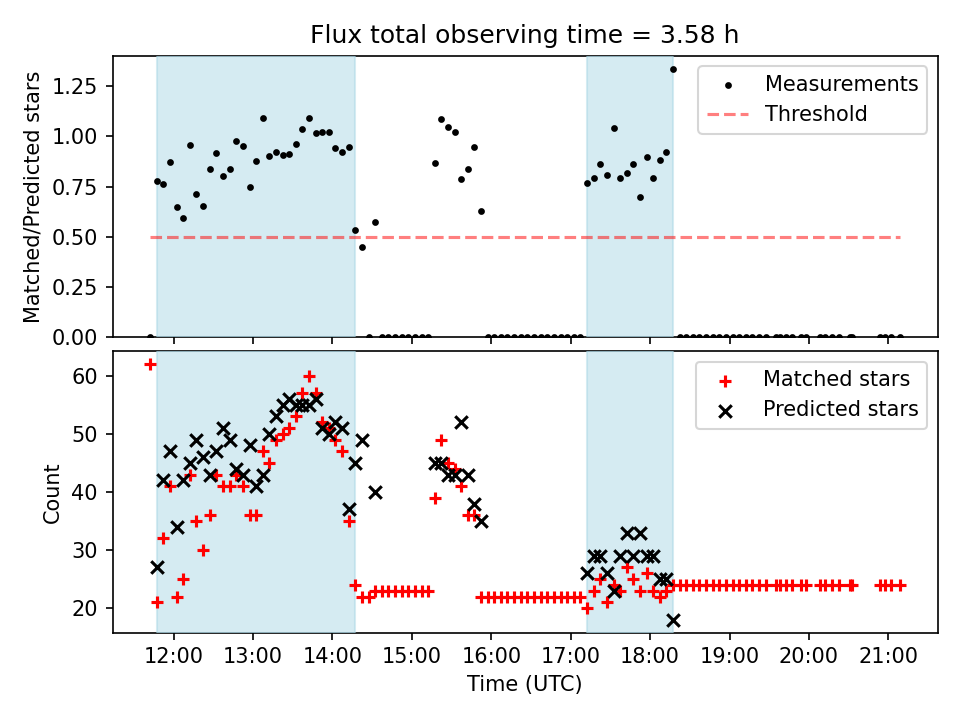 Flux total observing time = 3.58 h

Matched/Predicted stars

1.25
1.00
0.75
0.50
0.25
0.00

Measurements
Threshold

Count

60
50
40
30
20

Matched stars
Predicted stars

12:00 13:00 14:00 15:00 16:00 17:00 18:00 19:00 20:00 21:00

Time (UTC)